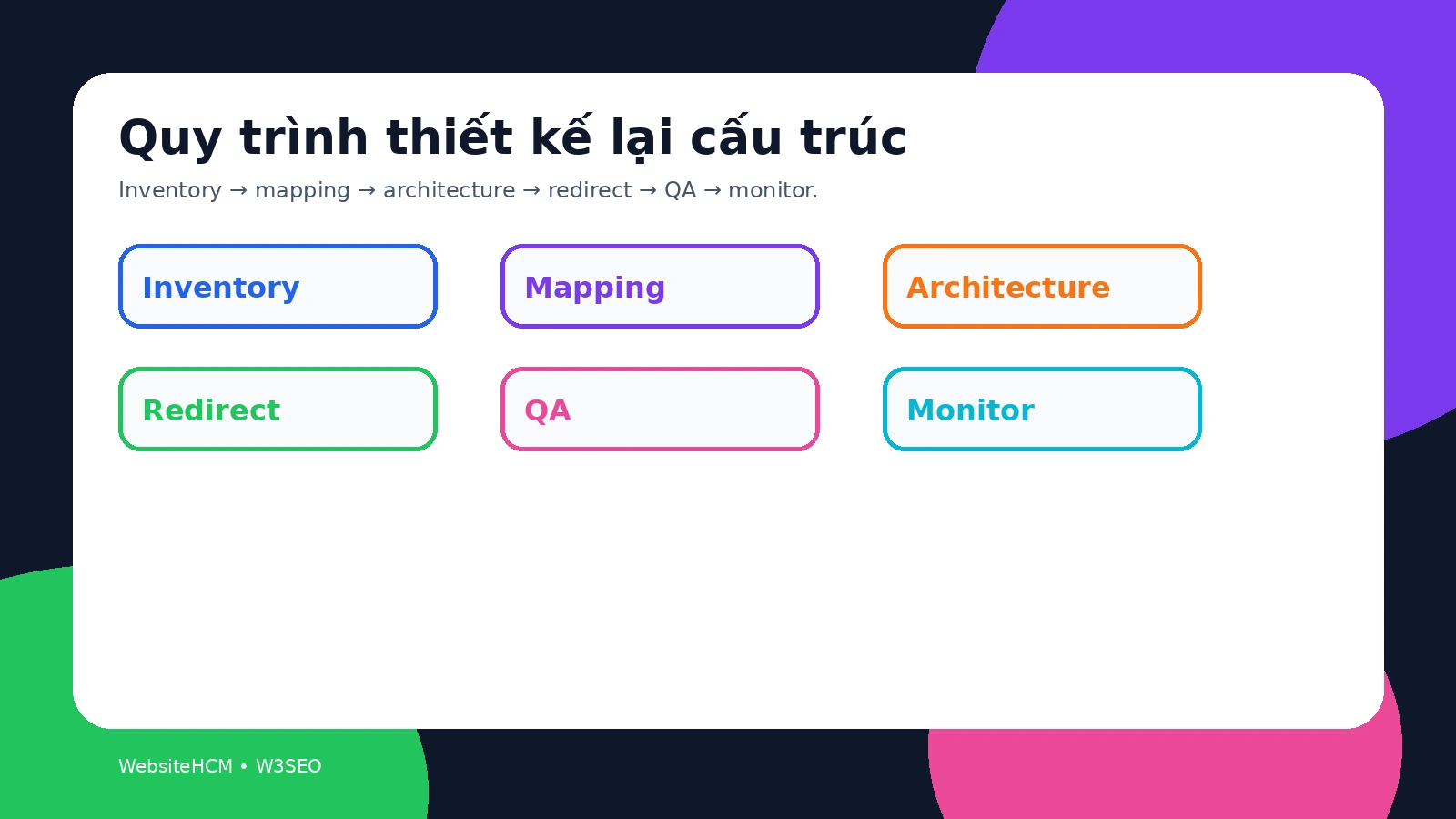 Quy trình thiết kế lại cấu trúc

Inventory → mapping → architecture → redirect → QA → monitor.

Inventory

Mapping

Architecture

Redirect

QA

Monitor

WebsiteHCM • W3SEO